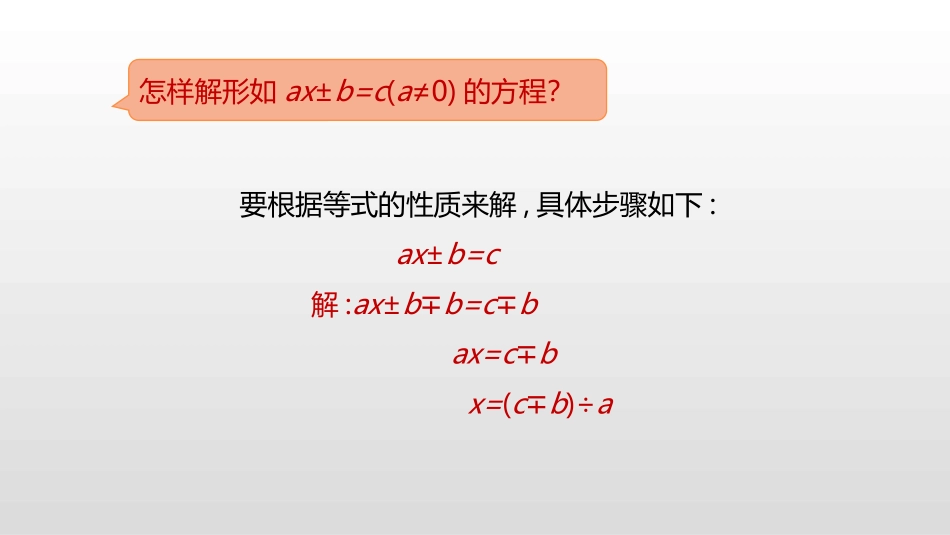 怎样解形如 $ax \pm b = c(a \neq 0)$ 的方程?

要根据等式的性质来解，具体步骤如下：

$ax \pm b = c$

解：$ax \pm b \mp b = c \mp b$

$ax = c \mp b$

$x = (c \mp b) \div a$